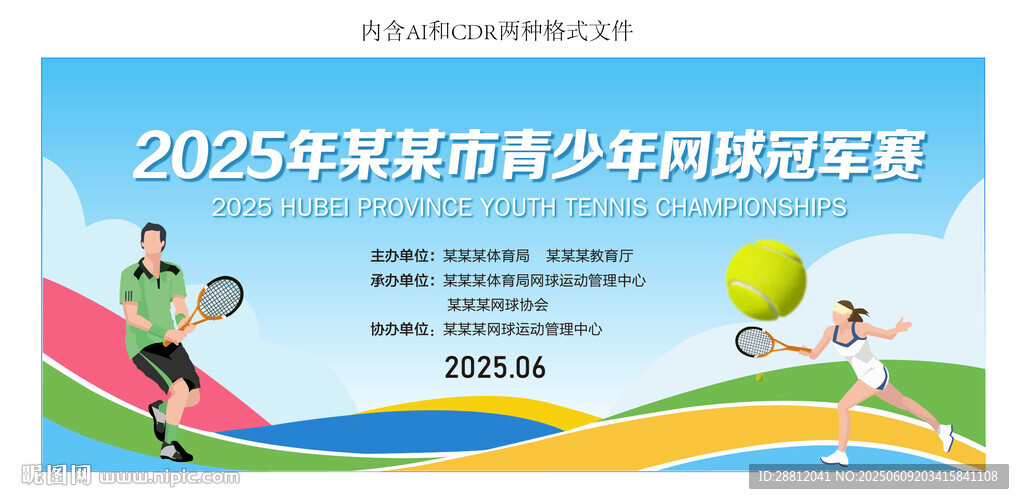 内含AI和CDR两种格式文件

2025年某某市青少年网球冠军赛

2025 HUBEI PROVINCE YOUTH TENNIS CHAMPIONSHIPS

主办单位：某某某体育局　某某某教育厅
承办单位：某某某体育局网球运动管理中心
某某某网球协会
协办单位：某某某网球运动管理中心

2025.06

昵图网 www.nipic.com

ID:28812041 NO:20250609203415841108